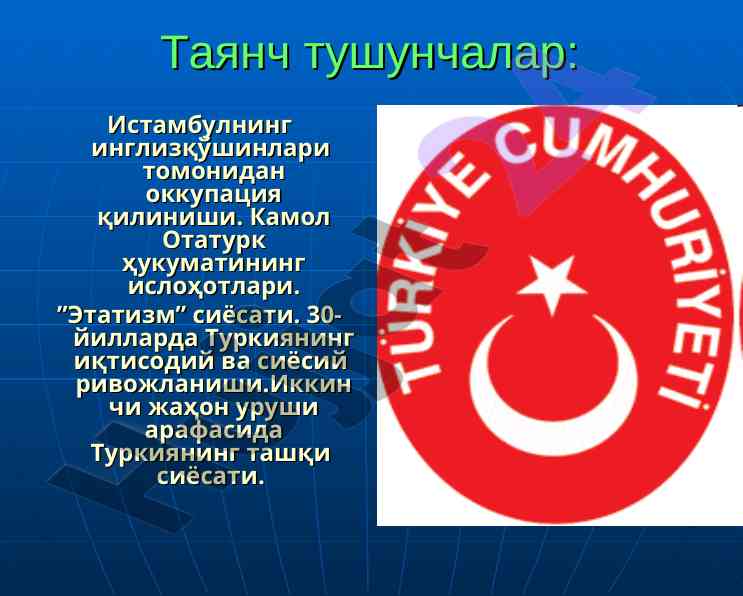 Таянч тушунчалар:

Истамбулнинг инглизқўшинлари томонидан оккупация қилиниши. Камол Отатурк ҳукуматининг ислоҳотлари.

”Этатизм” сиёсати. 30-йилларда Туркиянинг иқтисодий ва сиёсий ривожланиши.Иккинчи жаҳон уруши арафасида Туркиянинг ташқи сиёсати.

TÜRKİYE CUMHURİYETİ